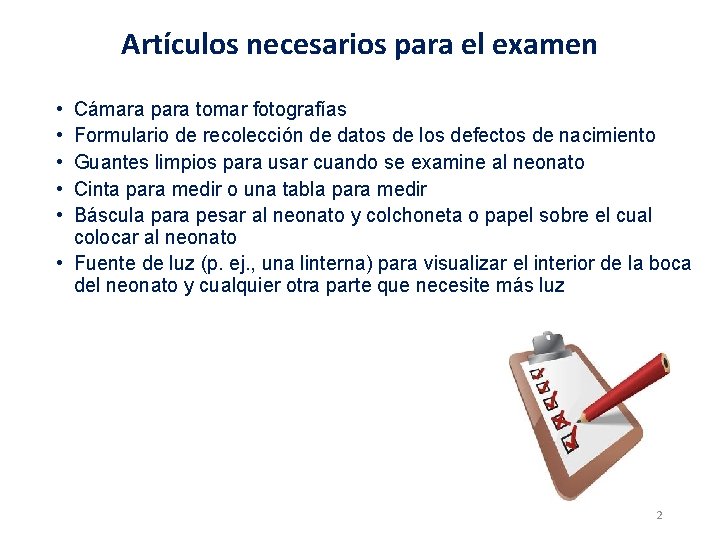 Artículos necesarios para el examen

• Cámara para tomar fotografías
• Formulario de recolección de datos de los defectos de nacimiento
• Guantes limpios para usar cuando se examine al neonato
• Cinta para medir o una tabla para medir
• Báscula para pesar al neonato y colchoneta o papel sobre el cual colocar al neonato
• Fuente de luz (p. ej., una linterna) para visualizar el interior de la boca del neonato y cualquier otra parte que necesite más luz

2